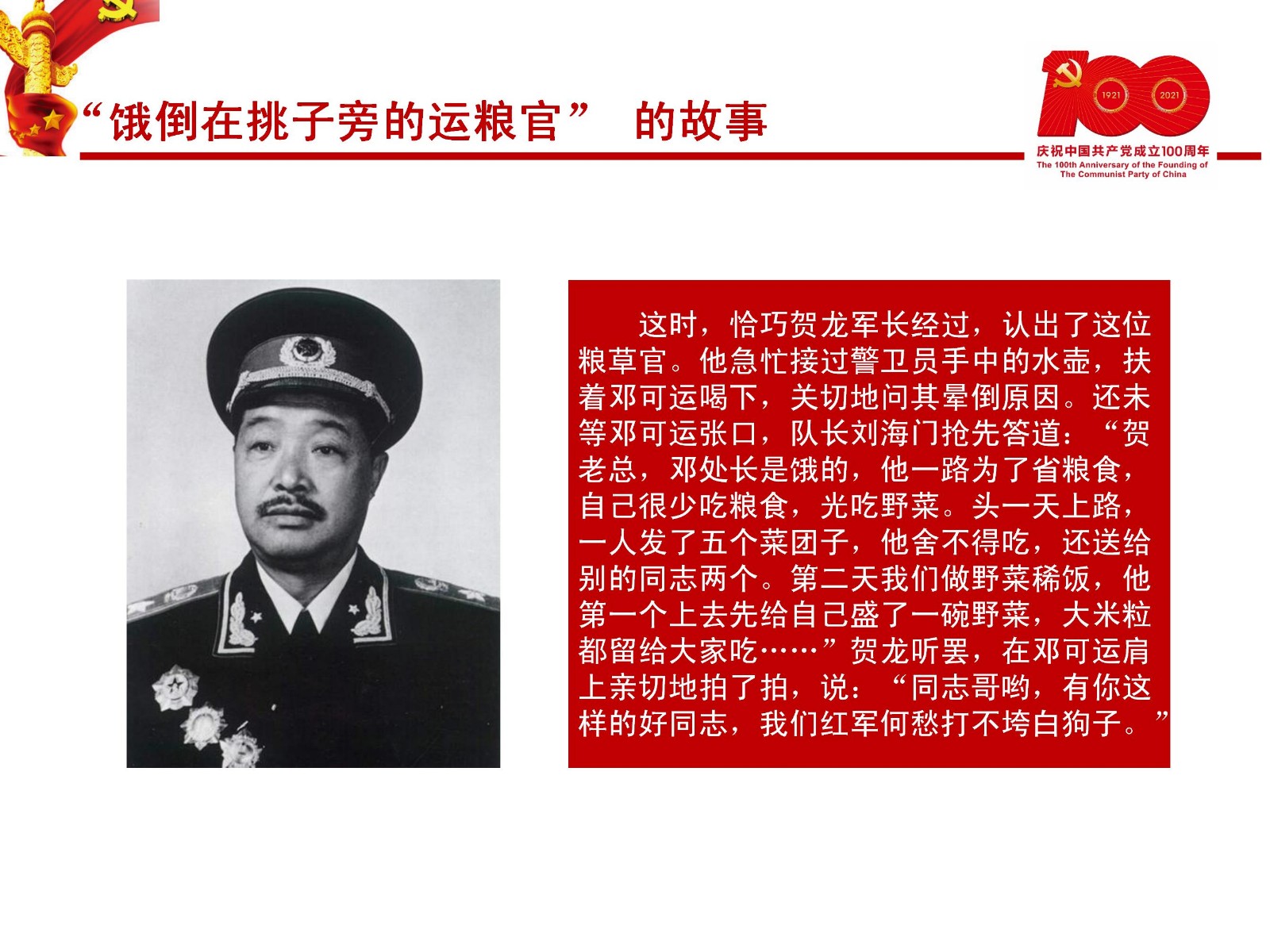 “饿倒在挑子旁的运粮官” 的故事

1921 2021
庆祝中国共产党成立100周年
The 100th Anniversary of the Founding of The Communist Party of China

这时，恰巧贺龙军长经过，认出了这位粮草官。他急忙接过警卫员手中的水壶，扶着邓可运喝下，关切地问其晕倒原因。还未等邓可运张口，队长刘海门抢先答道：“贺老总，邓处长是饿的，他一路为了省粮食，自己很少吃粮食，光吃野菜。头一天上路，一人发了五个菜团子，他舍不得吃，还送给别的同志两个。第二天我们做野菜稀饭，他第一个上去先给自己盛了一碗野菜，大米粒都留给大家吃……”贺龙听罢，在邓可运肩上亲切地拍了拍，说：“同志哥哟，有你这样的好同志，我们红军何愁打不垮白狗子。”